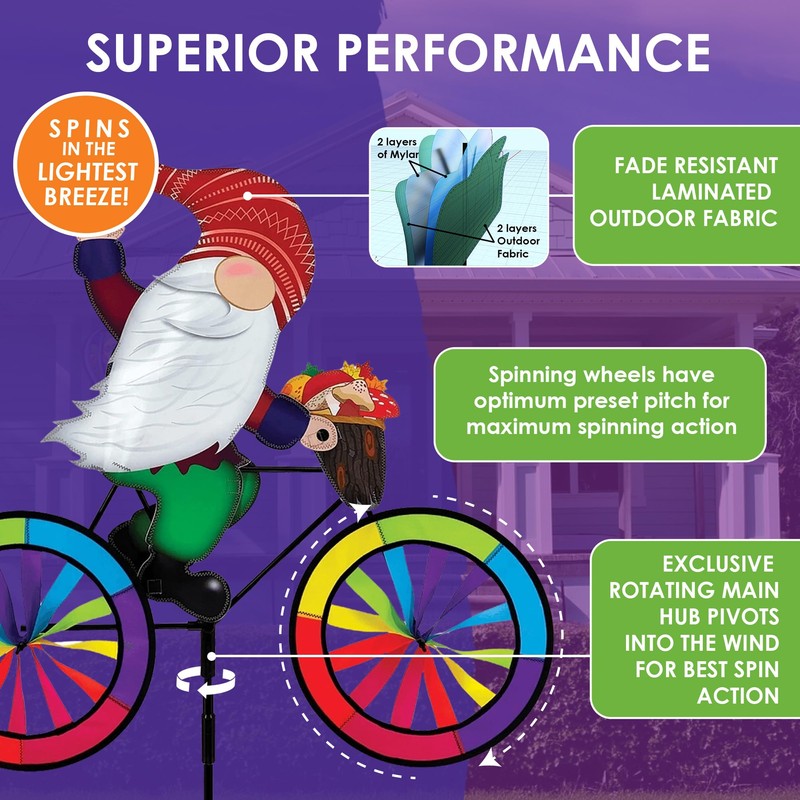 SUPERIOR PERFORMANCE

SPINS IN THE LIGHTEST BREEZE!

2 layers of Mylar

2 layers Outdoor Fabric

FADE RESISTANT LAMINATED OUTDOOR FABRIC

Spinning wheels have optimum preset pitch for maximum spinning action

EXCLUSIVE ROTATING MAIN HUB PIVOTS INTO THE WIND FOR BEST SPIN ACTION